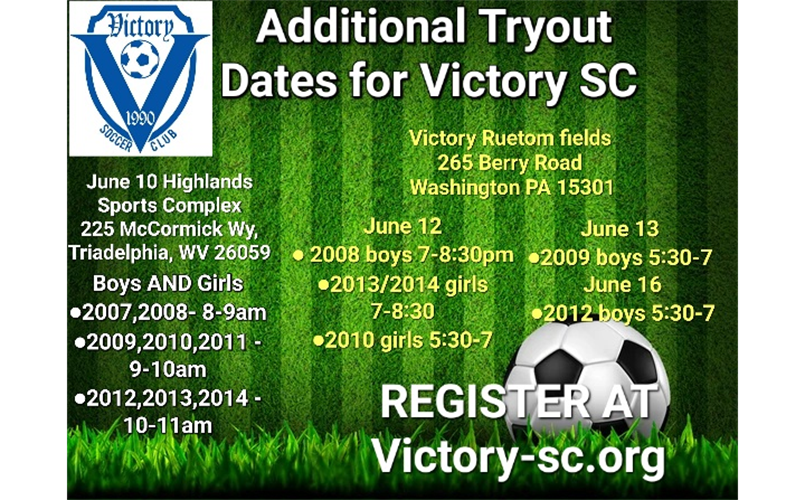 Victory
1990
SOCCER CLUB

Additional Tryout Dates for Victory SC

June 10 Highlands Sports Complex
225 McCormick Wy, Triadelphia, WV 26059
Boys AND Girls
●2007,2008- 8-9am
●2009,2010,2011 - 9-10am
●2012,2013,2014 - 10-11am

Victory Ruetom fields
265 Berry Road
Washington PA 15301

June 12
● 2008 boys 7-8:30pm
●2013/2014 girls 7-8:30
●2010 girls 5:30-7

June 13
●2009 boys 5:30-7
June 16
●2012 boys 5:30-7

REGISTER AT
Victory-sc.org